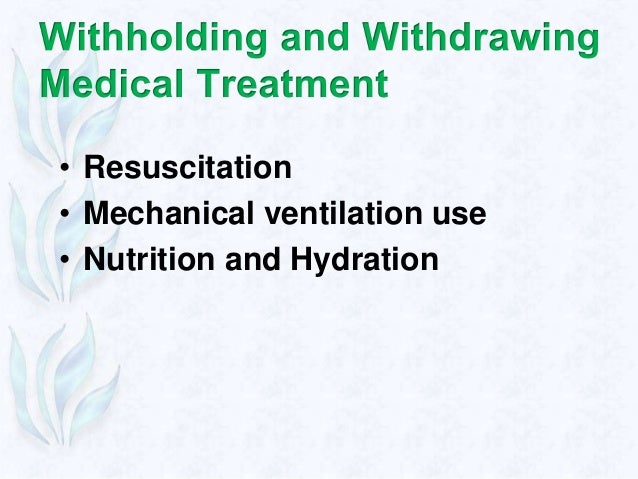 Withholding and Withdrawing Medical Treatment

• Resuscitation
• Mechanical ventilation use
• Nutrition and Hydration